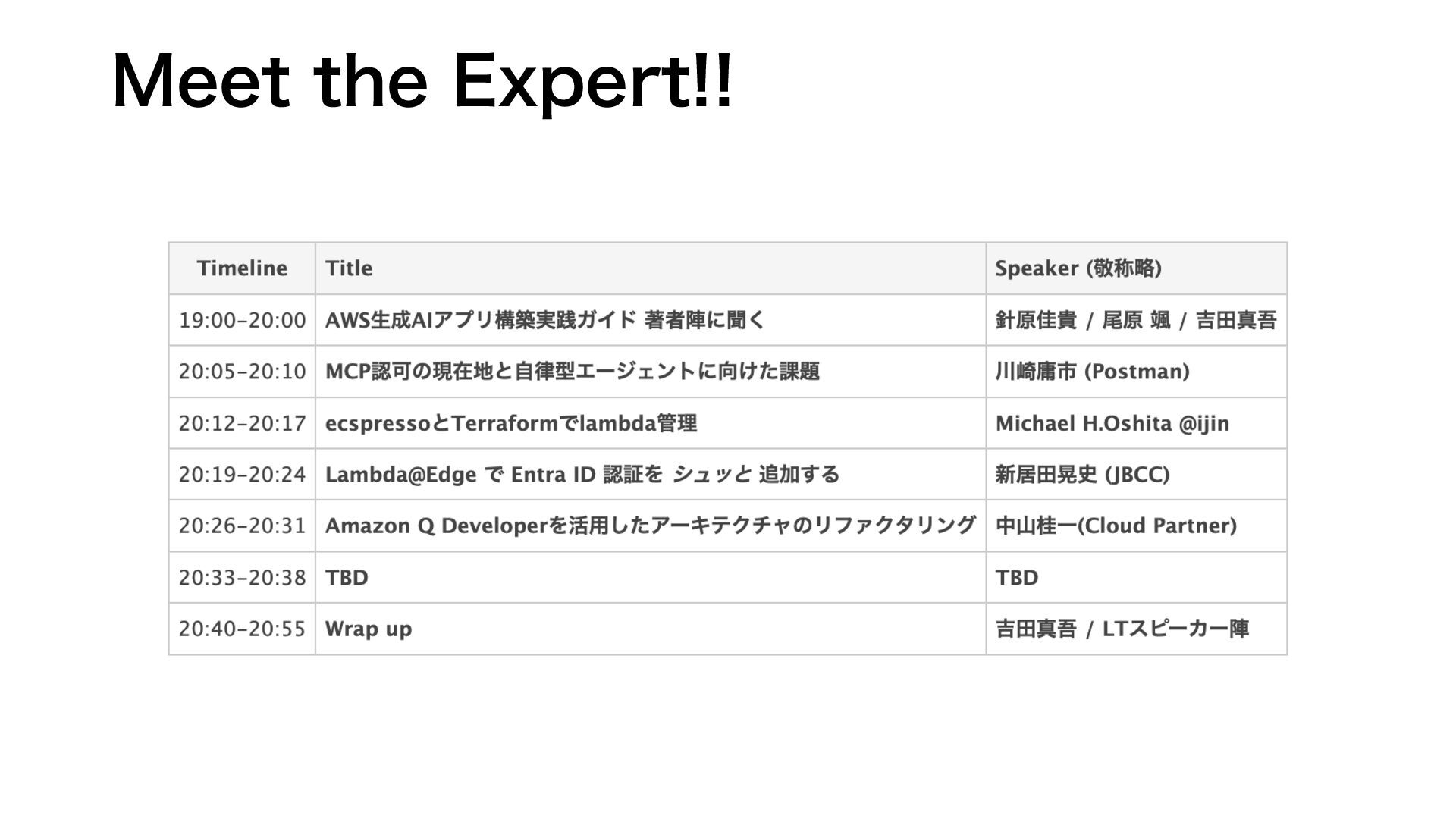 Meet the Expert!!

| Timeline | Title | Speaker (敬称略) |
|---|---|---|
| 19:00–20:00 | AWS生成AIアプリ構築実践ガイド 著者陣に聞く | 針原佳貴 / 尾原 颯 / 吉田真吾 |
| 20:05–20:10 | MCP認可の現在地と自律型エージェントに向けた課題 | 川崎庸市 (Postman) |
| 20:12–20:17 | ecspressoとTerraformでlambda管理 | Michael H.Oshita @ijin |
| 20:19–20:24 | Lambda@Edge で Entra ID 認証を シュッと 追加する | 新居田晃史 (JBCC) |
| 20:26–20:31 | Amazon Q Developerを活用したアーキテクチャのリファクタリング | 中山桂一(Cloud Partner) |
| 20:33–20:38 | TBD | TBD |
| 20:40–20:55 | Wrap up | 吉田真吾 / LTスピーカー陣 |